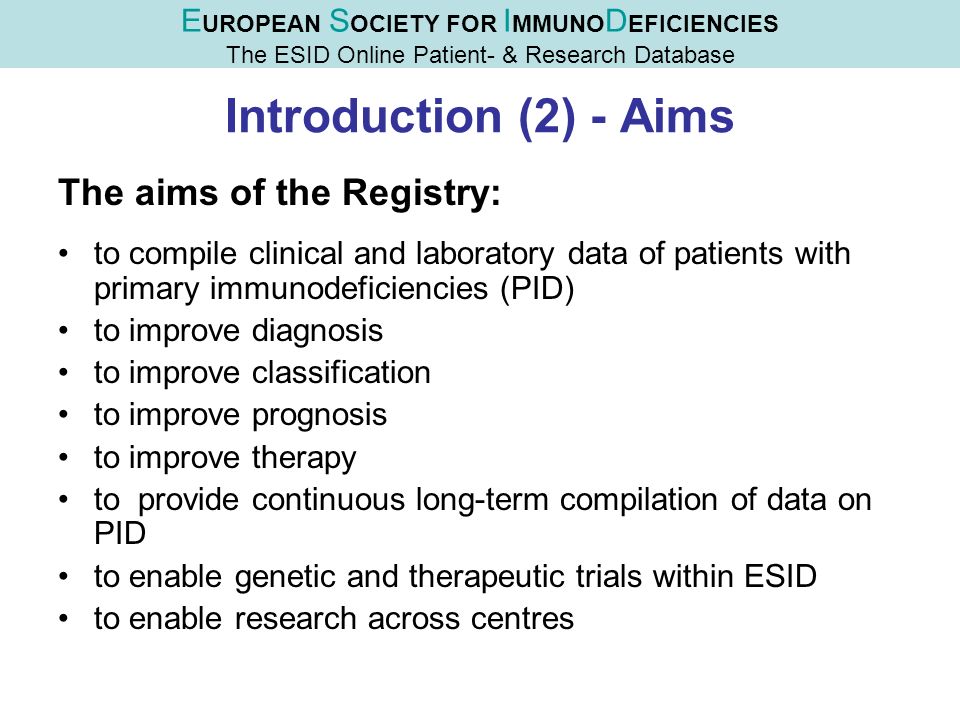 EUROPEAN SOCIETY FOR IMMUNODEFICIENCIES
The ESID Online Patient- & Research Database

Introduction (2) - Aims

The aims of the Registry:

• to compile clinical and laboratory data of patients with primary immunodeficiencies (PID)
• to improve diagnosis
• to improve classification
• to improve prognosis
• to improve therapy
• to provide continuous long-term compilation of data on PID
• to enable genetic and therapeutic trials within ESID
• to enable research across centres